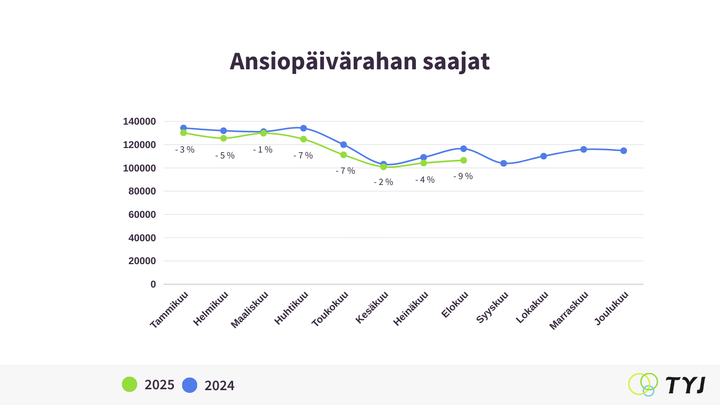 Ansiopäivärahan saajat

140000
120000
100000
80000
60000
40000
20000
0

- 3 %
- 5 %
- 1 %
- 7 %
- 7 %
- 2 %
- 4 %
- 9 %

Tammikuu
Helmikuu
Maaliskuu
Huhtikuu
Toukokuu
Kesäkuu
Heinäkuu
Elokuu
Syyskuu
Lokakuu
Marraskuu
Joulukuu

2025
2024

TYJ